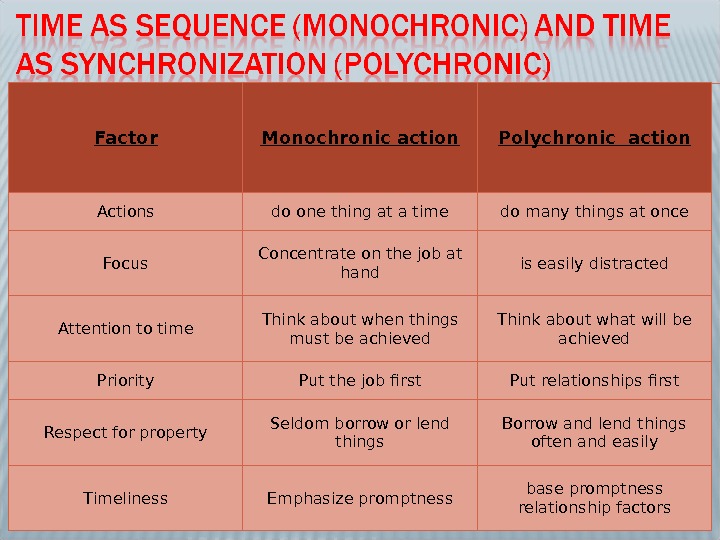 TIME AS SEQUENCE (MONOCHRONIC) AND TIME AS SYNCHRONIZATION (POLYCHRONIC)

| Factor | Monochronic action | Polychronic action |
|---|---|---|
| Actions | do one thing at a time | do many things at once |
| Focus | Concentrate on the job at hand | is easily distracted |
| Attention to time | Think about when things must be achieved | Think about what will be achieved |
| Priority | Put the job first | Put relationships first |
| Respect for property | Seldom borrow or lend things | Borrow and lend things often and easily |
| Timeliness | Emphasize promptness | base promptness relationship factors |